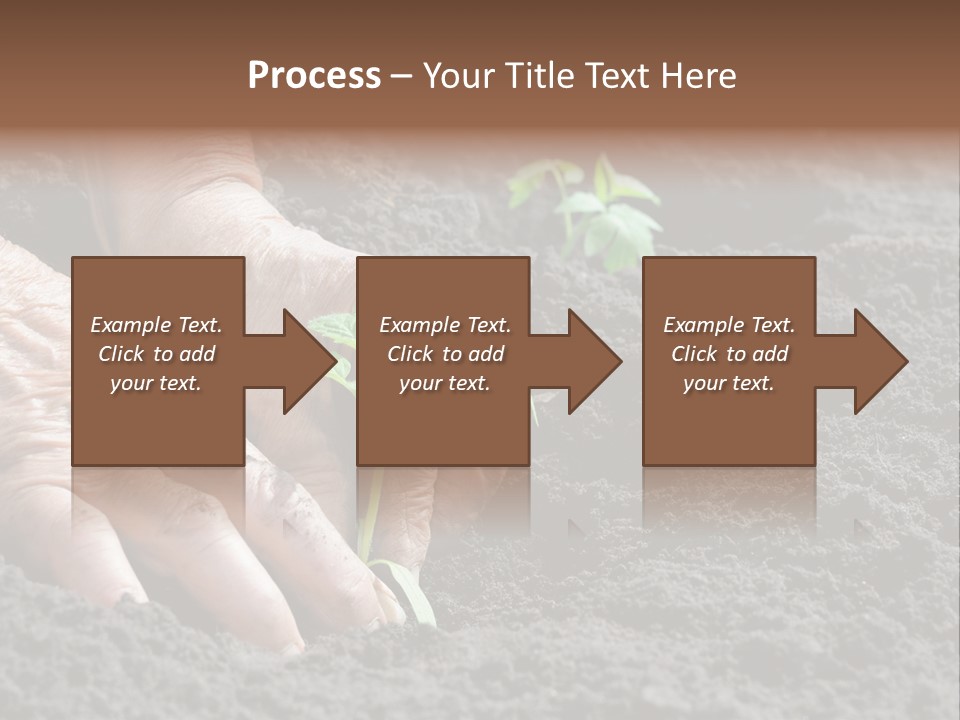 Process – Your Title Text Here

Example Text. Click to add your text.

Example Text. Click to add your text.

Example Text. Click to add your text.